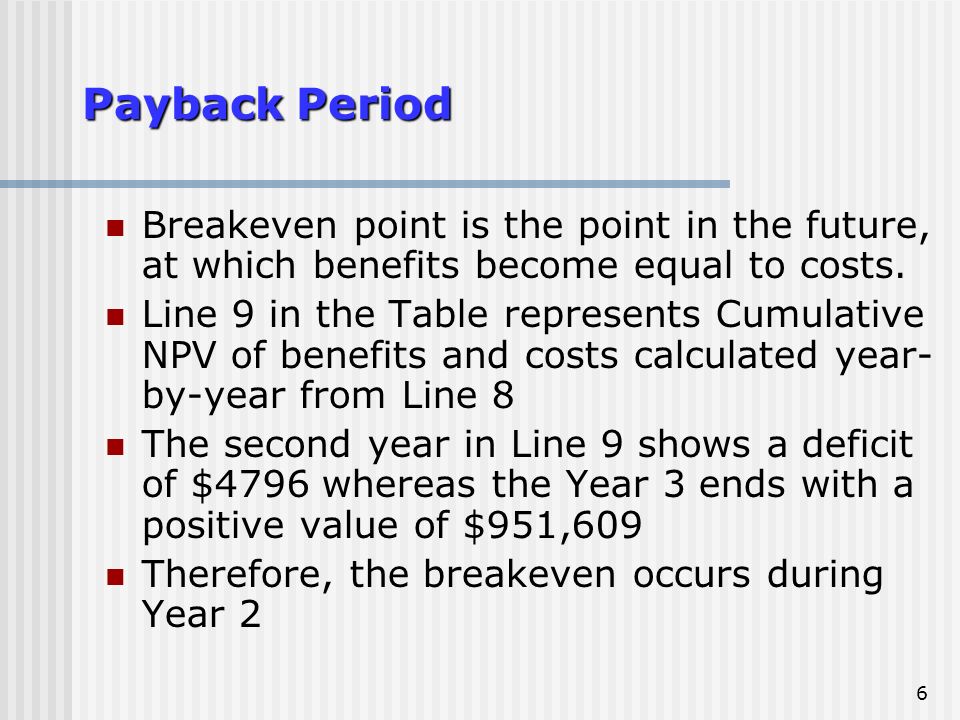 Payback Period

- Breakeven point is the point in the future, at which benefits become equal to costs.
- Line 9 in the Table represents Cumulative NPV of benefits and costs calculated year-by-year from Line 8
- The second year in Line 9 shows a deficit of \$4796 whereas the Year 3 ends with a positive value of \$951,609
- Therefore, the breakeven occurs during Year 2

6